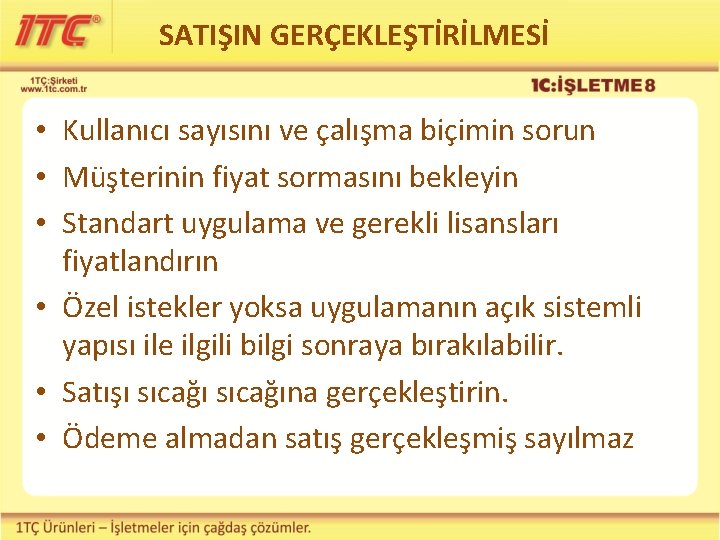 1TÇ®

SATIŞIN GERÇEKLEŞTİRİLMESİ

1TÇ:Şirketi
www.1tc.com.tr

1C:İŞLETME 8

• Kullanıcı sayısını ve çalışma biçimin sorun
• Müşterinin fiyat sormasını bekleyin
• Standart uygulama ve gerekli lisansları fiyatlandırın
• Özel istekler yoksa uygulamanın açık sistemli yapısı ile ilgili bilgi sonraya bırakılabilir.
• Satışı sıcağı sıcağına gerçekleştirin.
• Ödeme almadan satış gerçekleşmiş sayılmaz

1TÇ Ürünleri – İşletmeler için çağdaş çözümler.